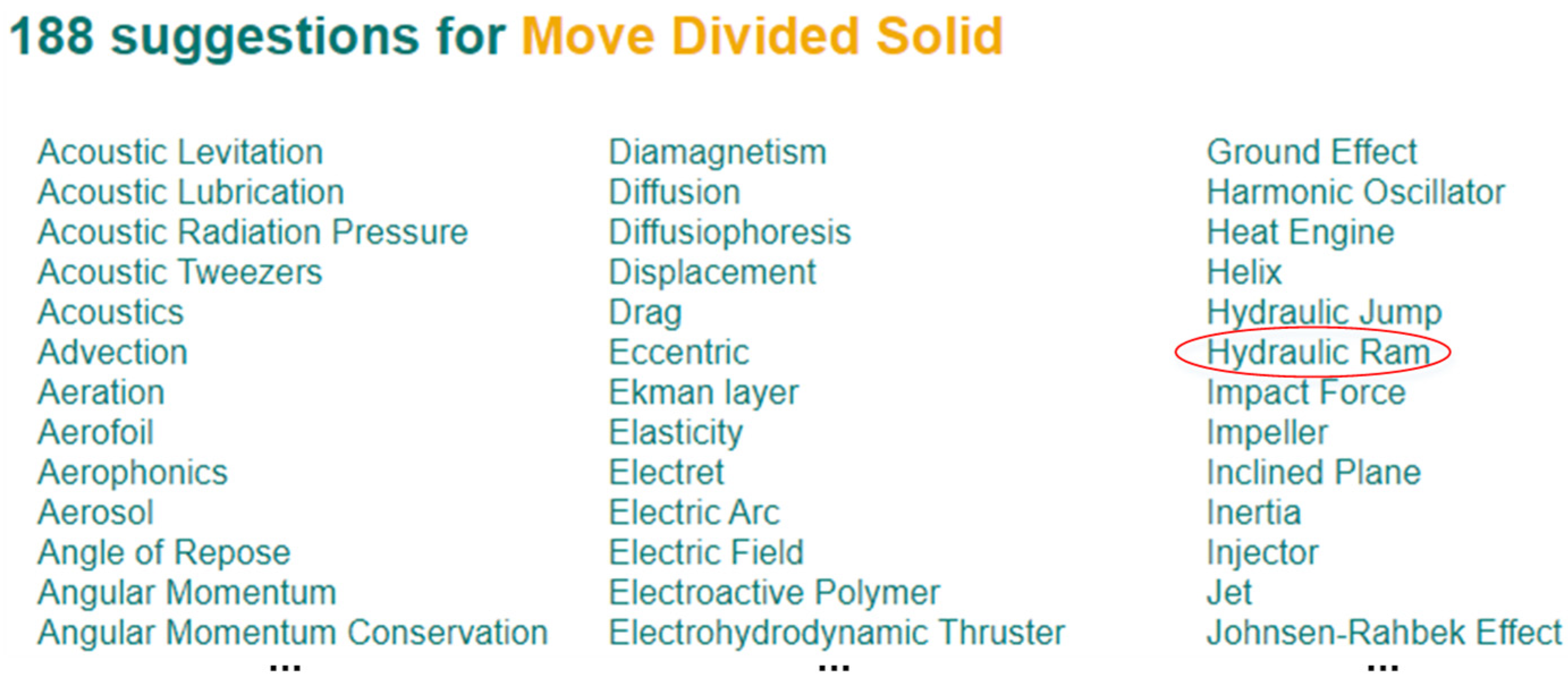 188 suggestions for Move Divided Solid

Acoustic Levitation
Acoustic Lubrication
Acoustic Radiation Pressure
Acoustic Tweezers
Acoustics
Advection
Aeration
Aerofoil
Aerophonics
Aerosol
Angle of Repose
Angular Momentum
Angular Momentum Conservation
...

Diamagnetism
Diffusion
Diffusiophoresis
Displacement
Drag
Eccentric
Ekman layer
Elasticity
Electret
Electric Arc
Electric Field
Electroactive Polymer
Electrohydrodynamic Thruster
...

Ground Effect
Harmonic Oscillator
Heat Engine
Helix
Hydraulic Jump
Hydraulic Ram
Impact Force
Impeller
Inclined Plane
Inertia
Injector
Jet
Johnsen-Rahbek Effect
...